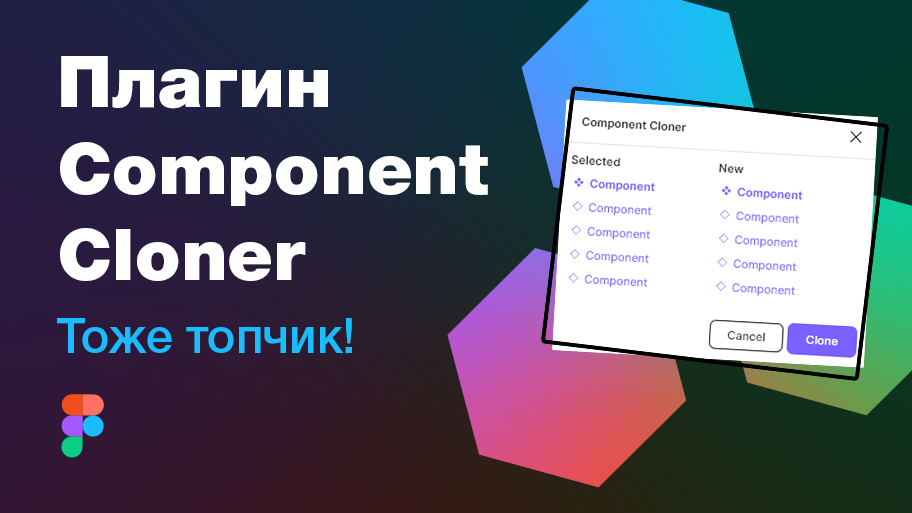 Плагин Component Cloner

Тоже топчик!

Component Cloner

Selected
Component
Component
Component
Component
Component

New
Component
Component
Component
Component
Component

Cancel
Clone